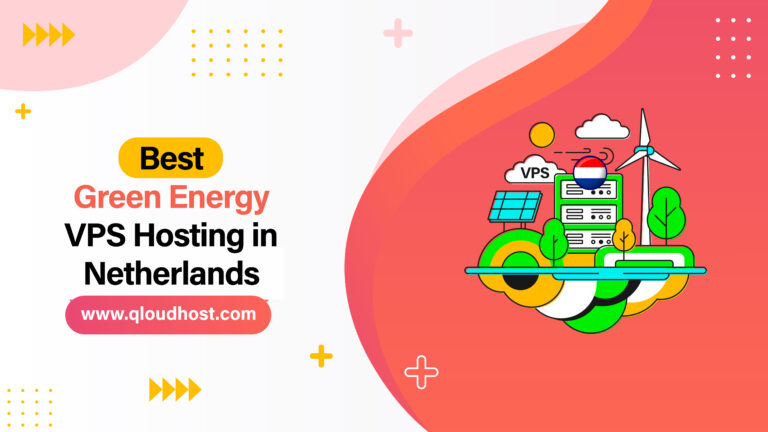 Best
Green Energy
VPS Hosting in
Netherlands

www.qloudhost.com

VPS